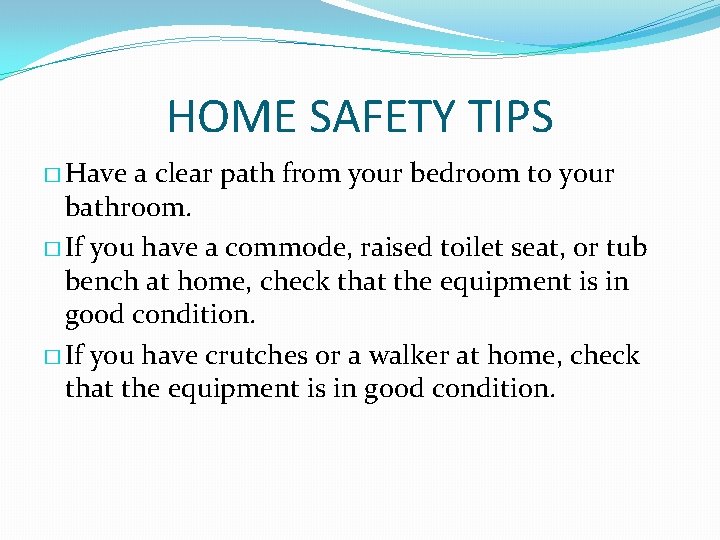 HOME SAFETY TIPS

□ Have a clear path from your bedroom to your bathroom.

□ If you have a commode, raised toilet seat, or tub bench at home, check that the equipment is in good condition.

□ If you have crutches or a walker at home, check that the equipment is in good condition.